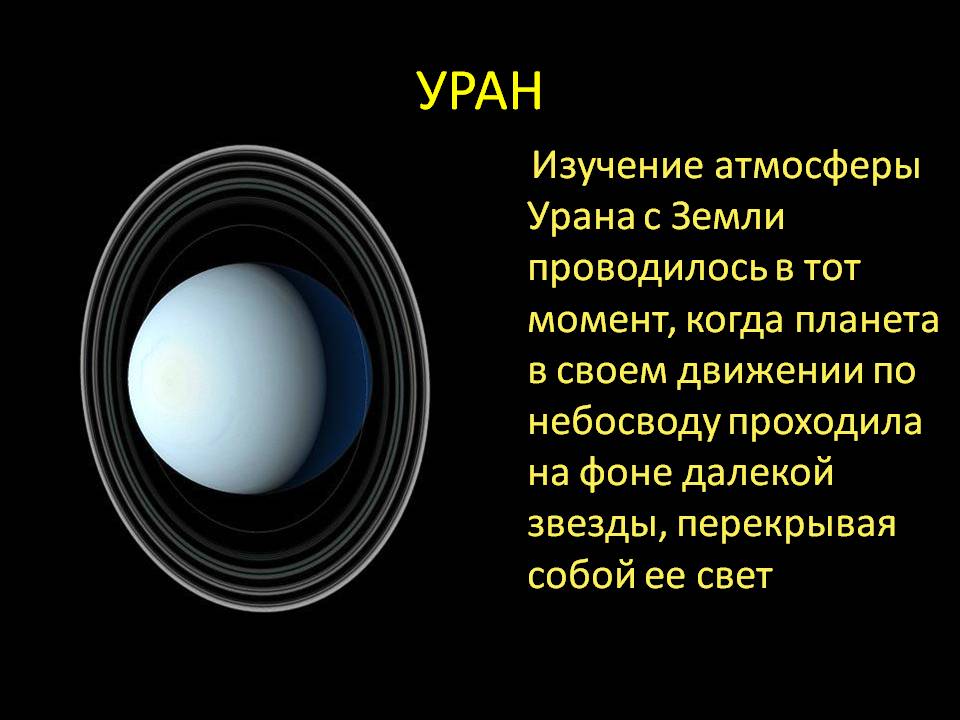 УРАН

Изучение атмосферы Урана с Земли проводилось в тот момент, когда планета в своем движении по небосводу проходила на фоне далекой звезды, перекрывая собой ее свет